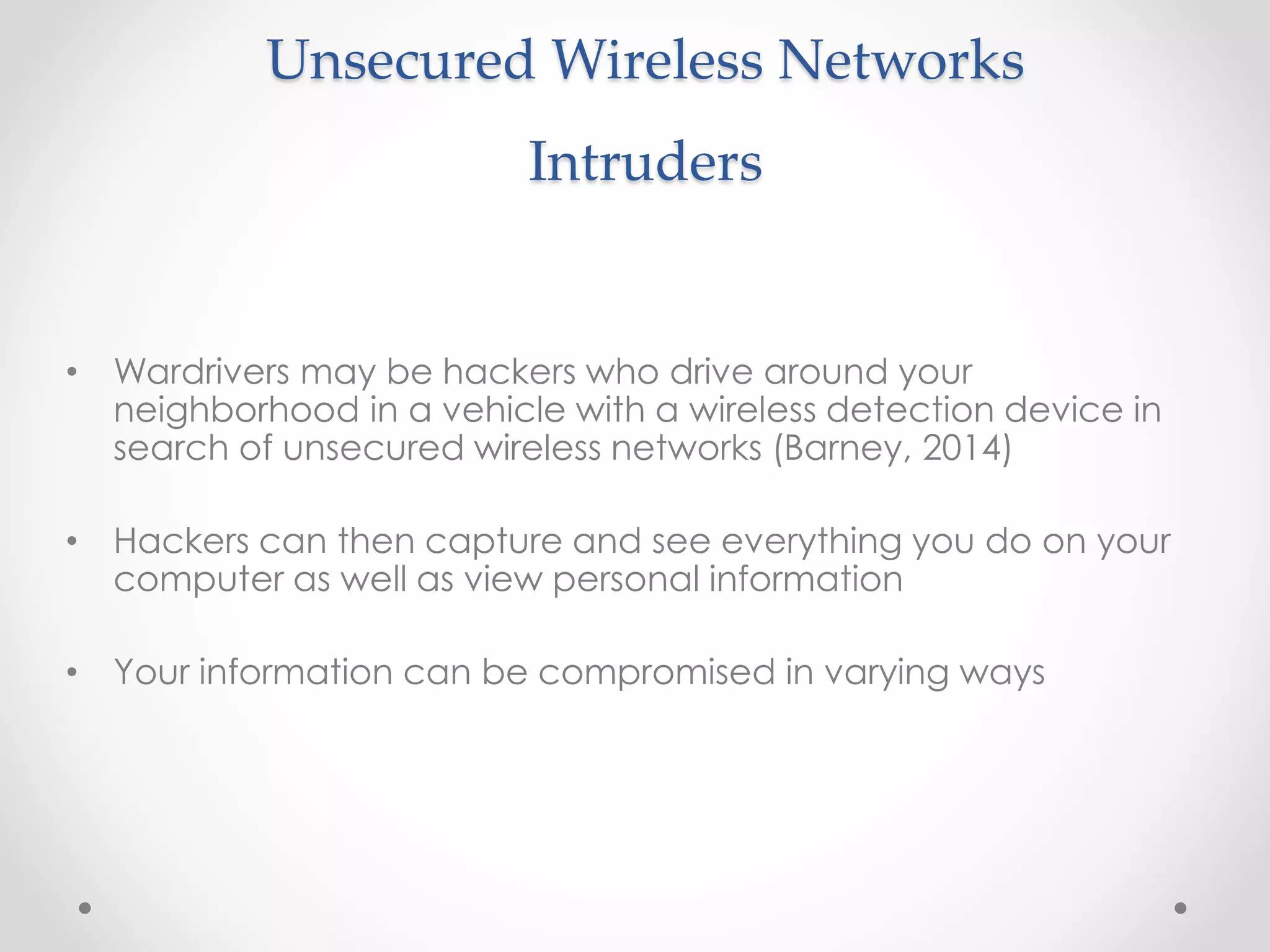 Unsecured Wireless Networks

Intruders

• Wardrivers may be hackers who drive around your neighborhood in a vehicle with a wireless detection device in search of unsecured wireless networks (Barney, 2014)

• Hackers can then capture and see everything you do on your computer as well as view personal information

• Your information can be compromised in varying ways